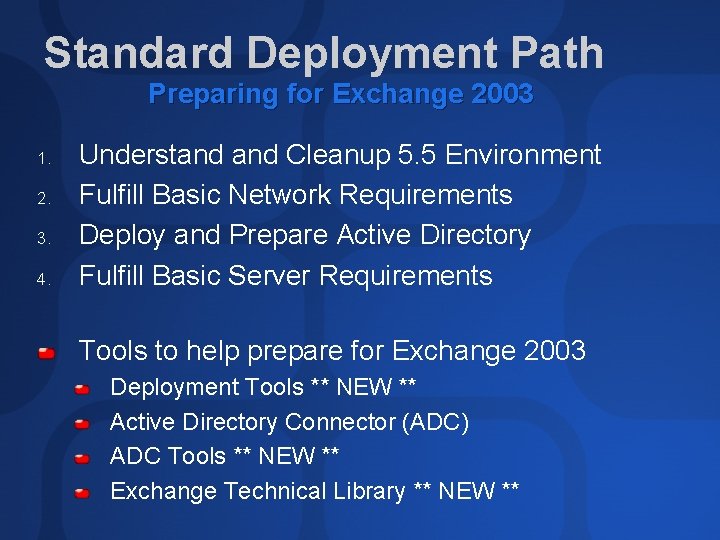 Standard Deployment Path
Preparing for Exchange 2003

1. Understand and Cleanup 5.5 Environment
2. Fulfill Basic Network Requirements
3. Deploy and Prepare Active Directory
4. Fulfill Basic Server Requirements

Tools to help prepare for Exchange 2003
Deployment Tools ** NEW **
Active Directory Connector (ADC)
ADC Tools ** NEW **
Exchange Technical Library ** NEW **